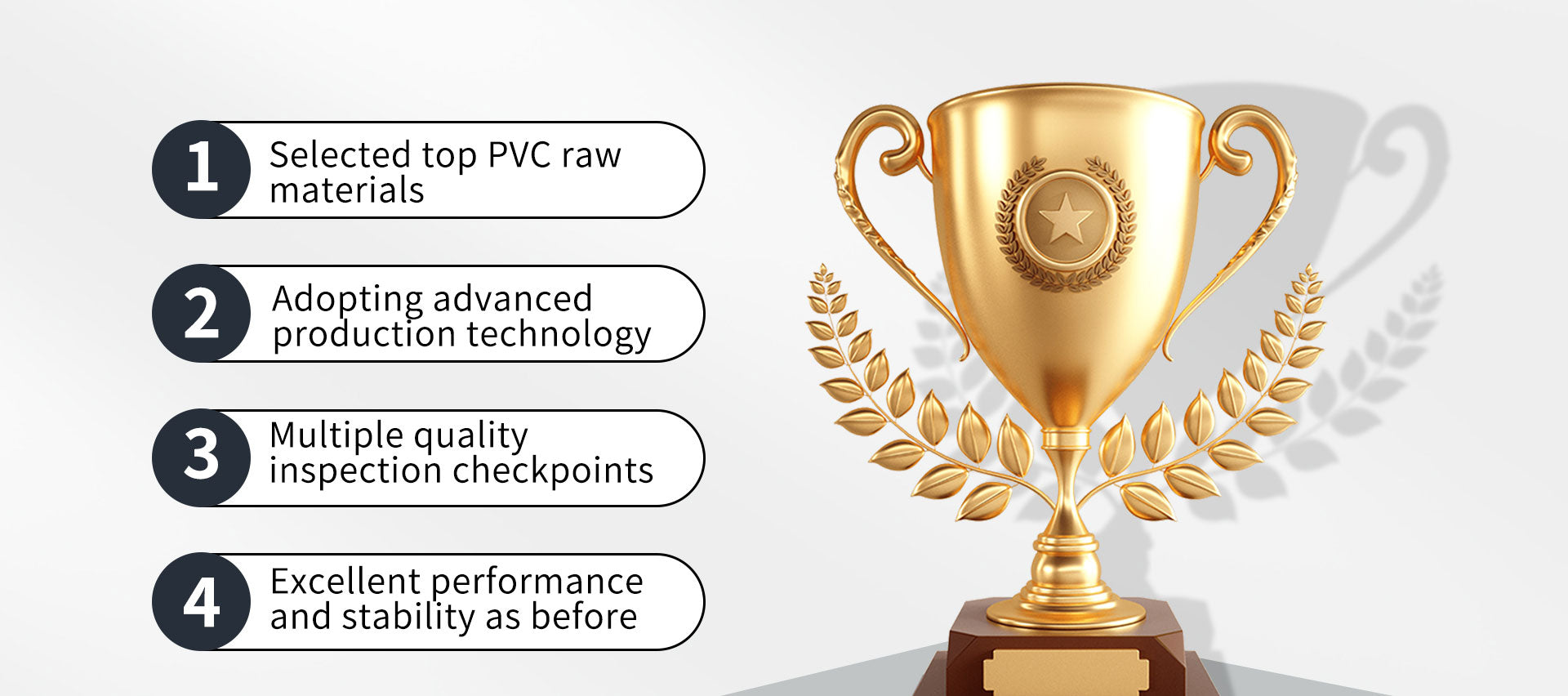 1 Selected top PVC raw materials

2 Adopting advanced production technology

3 Multiple quality inspection checkpoints

4 Excellent performance and stability as before